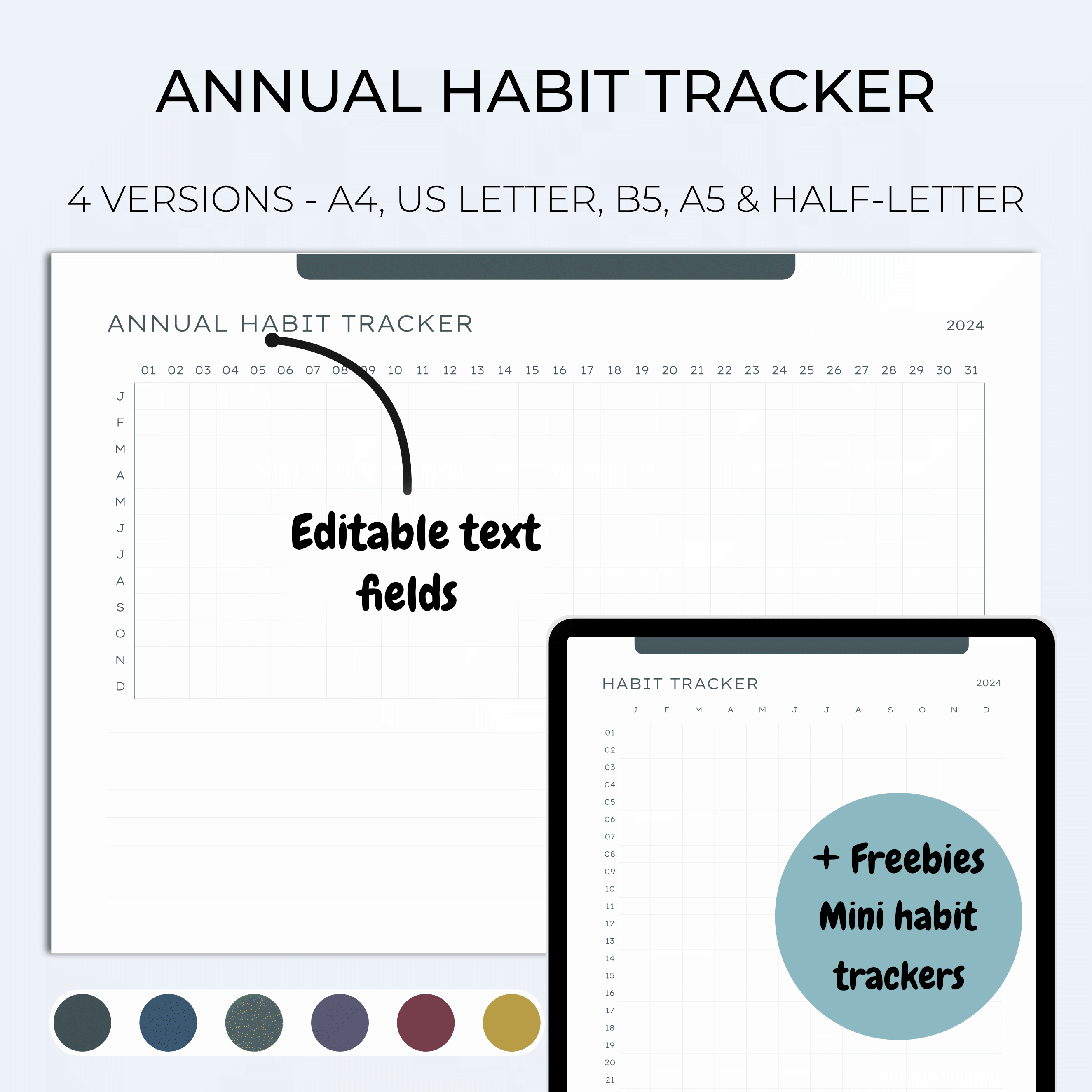 ANNUAL HABIT TRACKER

4 VERSIONS - A4, US LETTER, B5, A5 & HALF-LETTER

ANNUAL HABIT TRACKER

2024

01 02 03 04 05 06 07 08 09 10 11 12 13 14 15 16 17 18 19 20 21 22 23 24 25 26 27 28 29 30 31

J
F
M
A
M
J
J
A
S
O
N
D

Editable text fields

HABIT TRACKER

2024

J F M A M J J A S O N D

01
02
03
04
05
06
07
08
09
10
11
12
13
14
15
16
17
18
19
20
21

+ Freebies
Mini habit trackers